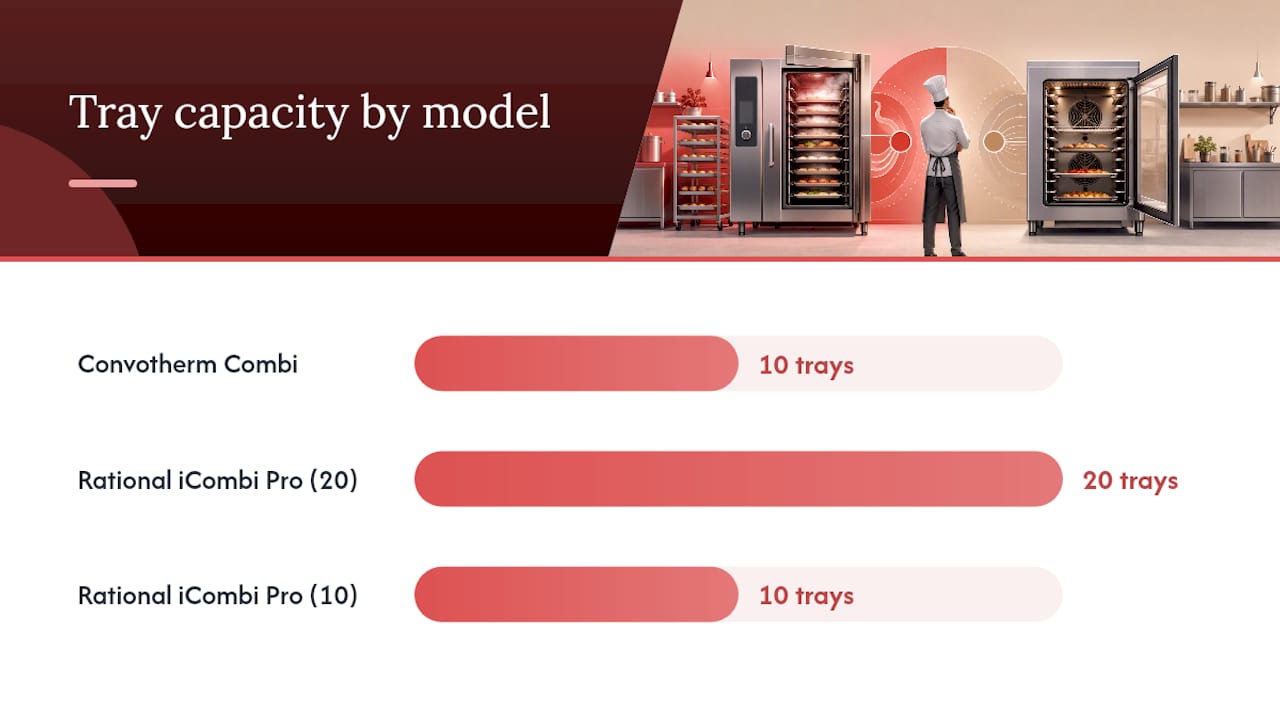 Tray capacity by model

Convotherm Combi
10 trays

Rational iCombi Pro (20)
20 trays

Rational iCombi Pro (10)
10 trays